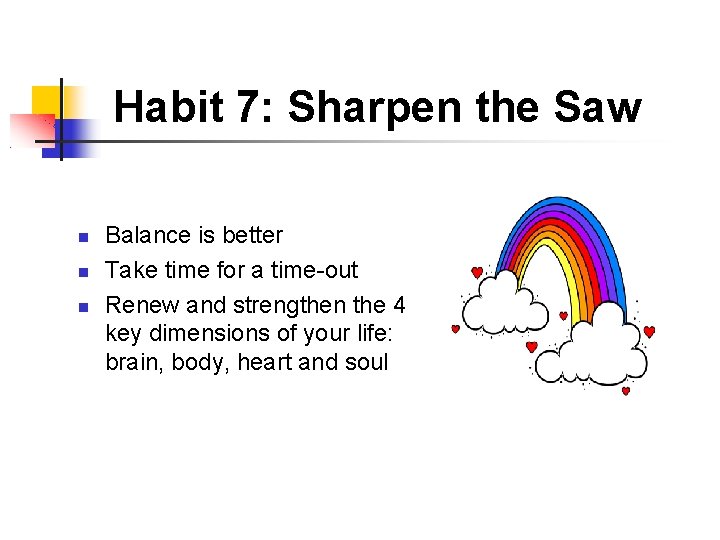 Habit 7: Sharpen the Saw

- Balance is better
- Take time for a time-out
- Renew and strengthen the 4 key dimensions of your life: brain, body, heart and soul